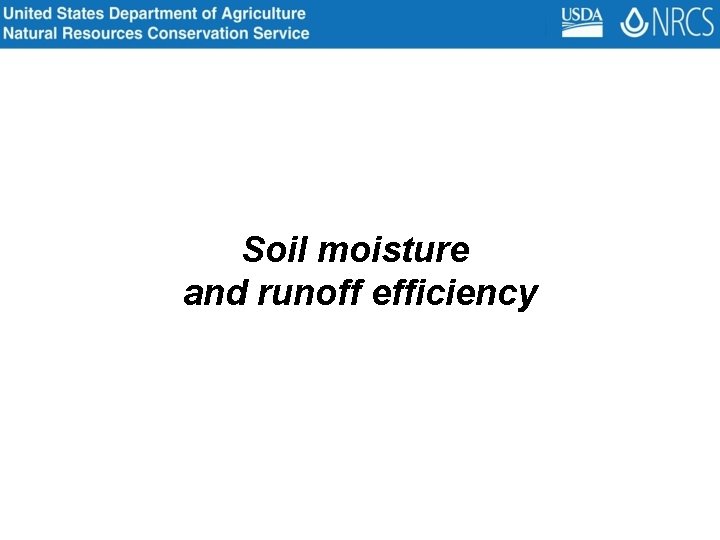 United States Department of Agriculture
Natural Resources Conservation Service

USDA NRCS

Soil moisture
and runoff efficiency